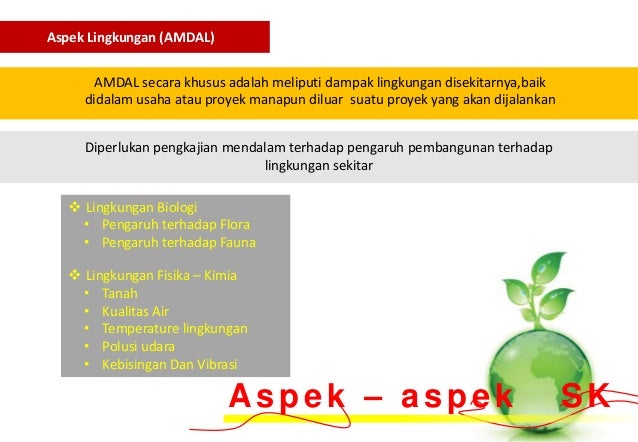 Aspek Lingkungan (AMDAL)

AMDAL secara khusus adalah meliputi dampak lingkungan disekitarnya,baik didalam usaha atau proyek manapun diluar suatu proyek yang akan dijalankan

Diperlukan pengkajian mendalam terhadap pengaruh pembangunan terhadap lingkungan sekitar

❖ Lingkungan Biologi
• Pengaruh terhadap Flora
• Pengaruh terhadap Fauna

❖ Lingkungan Fisika – Kimia
• Tanah
• Kualitas Air
• Temperature lingkungan
• Polusi udara
• Kebisingan Dan Vibrasi

Aspek – aspek SK